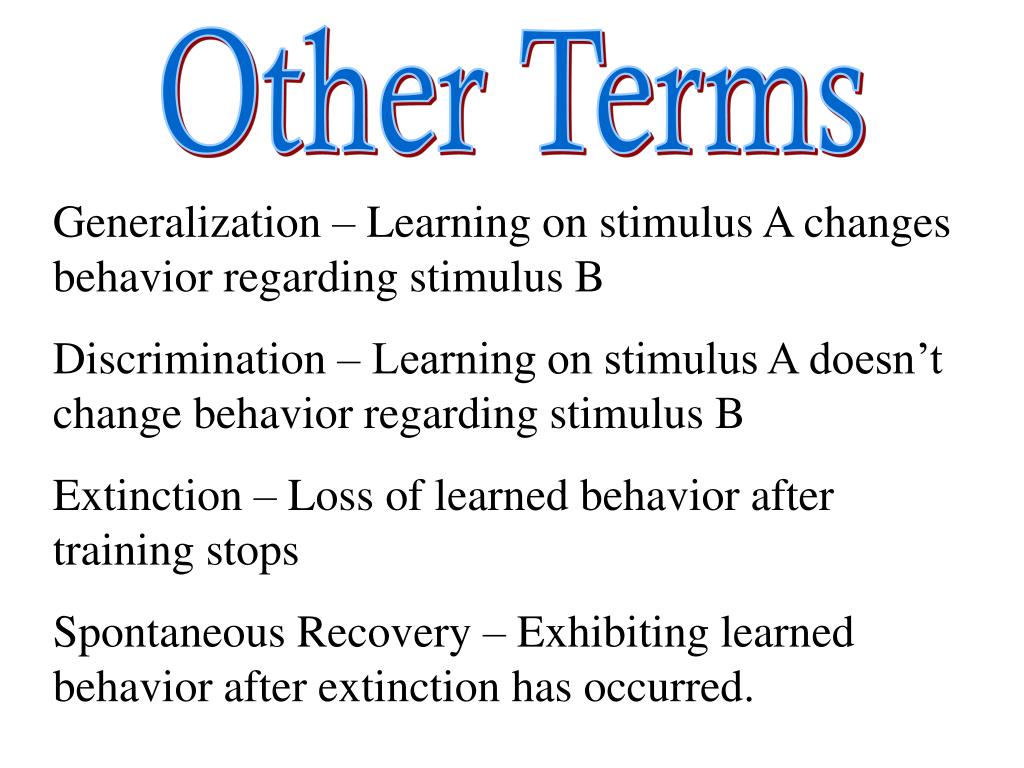 Other Terms

Generalization – Learning on stimulus A changes behavior regarding stimulus B

Discrimination – Learning on stimulus A doesn’t change behavior regarding stimulus B

Extinction – Loss of learned behavior after training stops

Spontaneous Recovery – Exhibiting learned behavior after extinction has occurred.